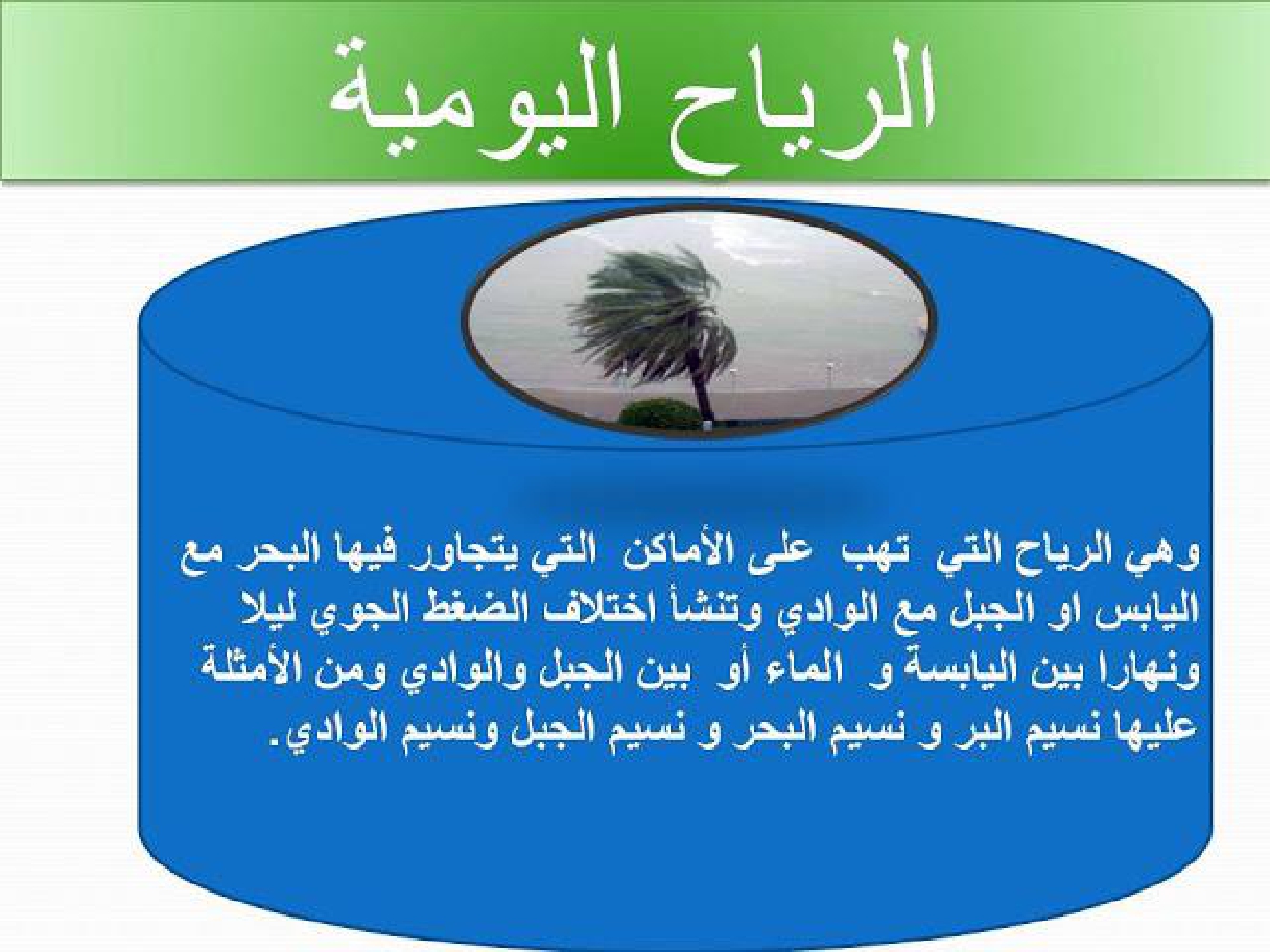 الرياح اليومية

وهي الرياح التي تهب على الأماكن التي يتجاور فيها البحر مع اليابس او الجبل مع الوادي وتنشأ اختلاف الضغط الجوي ليلا ونهارا بين اليابسة و الماء أو بين الجبل والوادي ومن الأمثلة عليها نسيم البر و نسيم البحر و نسيم الجبل ونسيم الوادي.